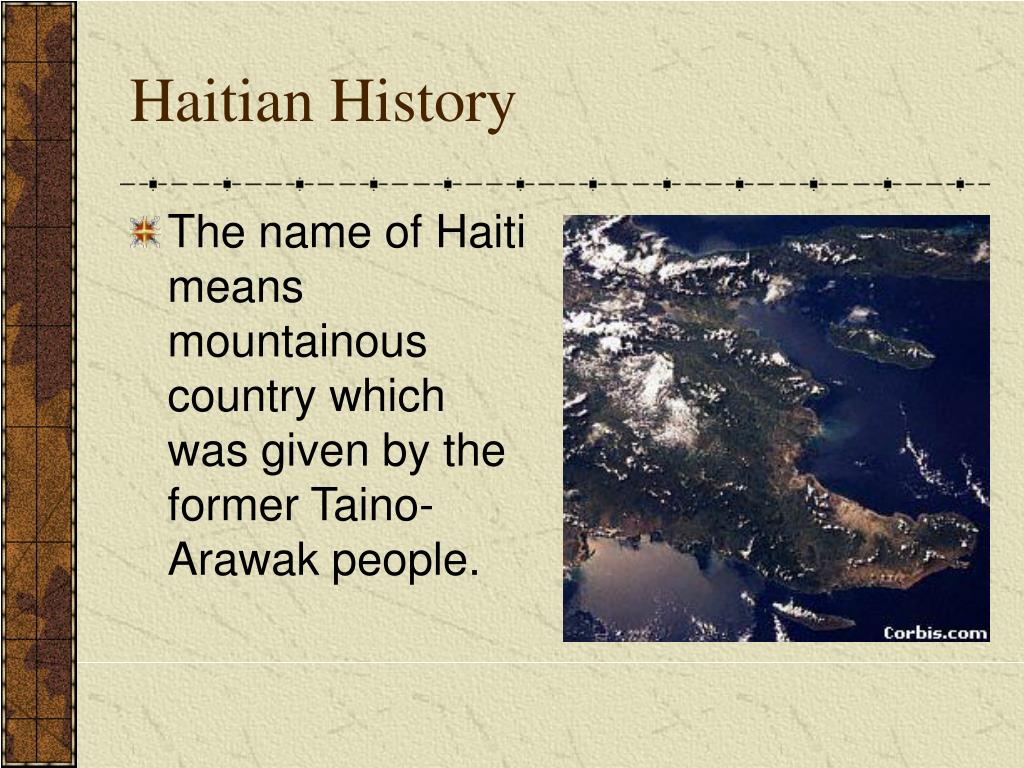 Haitian History

The name of Haiti means mountainous country which was given by the former Taino-Arawak people.

Corbis.com